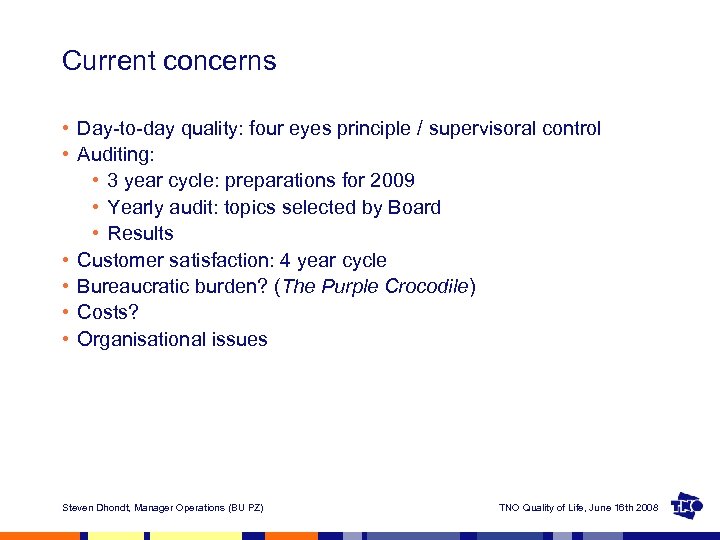 Current concerns

• Day-to-day quality: four eyes principle / supervisoral control
• Auditing:
  • 3 year cycle: preparations for 2009
  • Yearly audit: topics selected by Board
  • Results
• Customer satisfaction: 4 year cycle
• Bureaucratic burden? (The Purple Crocodile)
• Costs?
• Organisational issues

Steven Dhondt, Manager Operations (BU PZ)

TNO Quality of Life, June 16th 2008

TNO